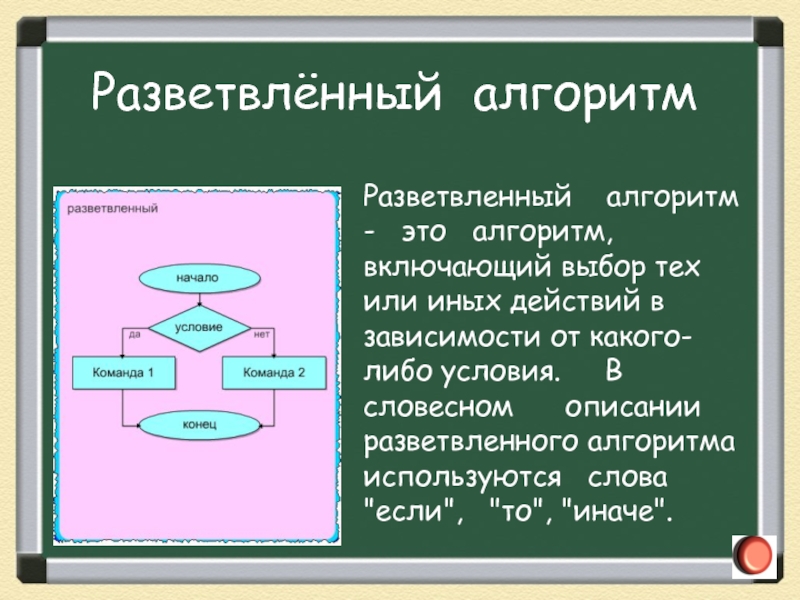 Разветвлённый алгоритм

разветвленный

начало

условие

да

нет

Команда 1

Команда 2

конец

Разветвленный алгоритм - это алгоритм, включающий выбор тех или иных действий в зависимости от какого-либо условия. В словесном описании разветвленного алгоритма используются слова "если", "то", "иначе".